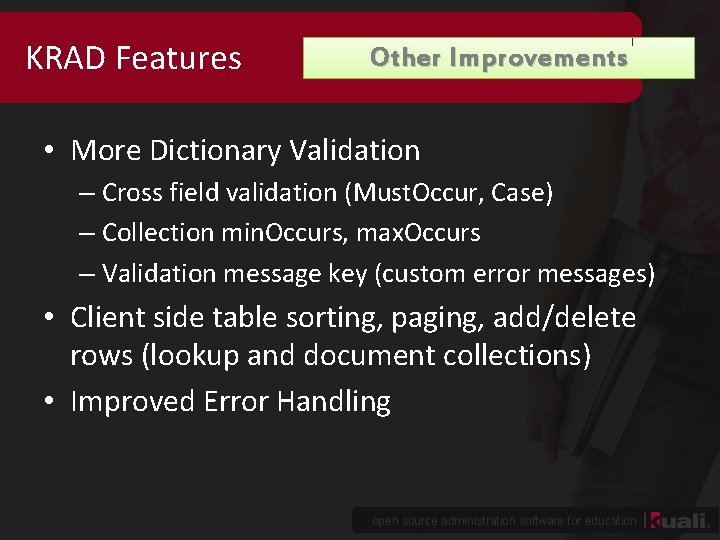 KRAD Features

Other Improvements

• More Dictionary Validation
 – Cross field validation (MustOccur, Case)
 – Collection minOccurs, maxOccurs
 – Validation message key (custom error messages)
• Client side table sorting, paging, add/delete rows (lookup and document collections)
• Improved Error Handling

open source administration software for education | kuali.